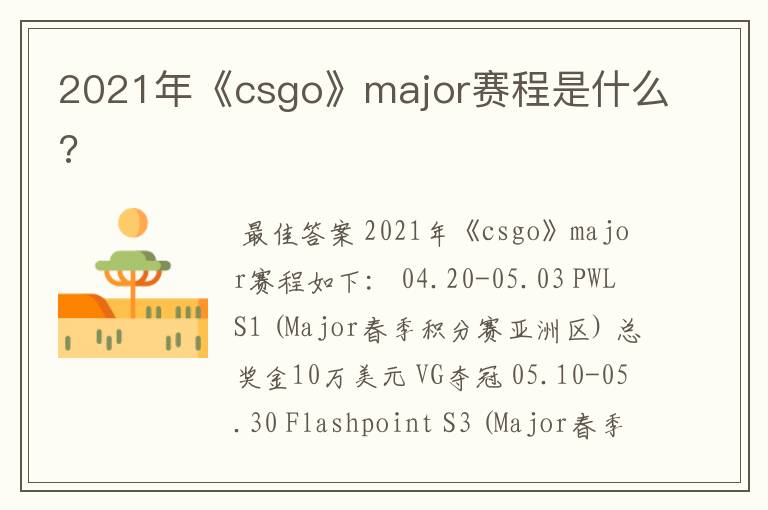 2021年《csgo》major赛程是什么？

最佳答案 2021年《csgo》major赛程如下： 04.20-05.03 PWL S1 (Major春季积分赛亚洲区) 总奖金10万美元 VG夺冠 05.10-05.30 Flashpoint S3 (Major春季